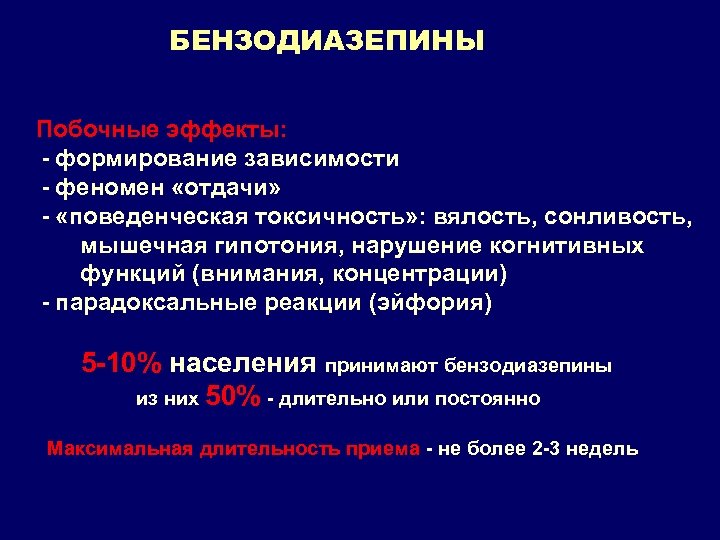 БЕНЗОДИАЗЕПИНЫ

Побочные эффекты:
- формирование зависимости
- феномен «отдачи»
- «поведенческая токсичность»: вялость, сонливость, мышечная гипотония, нарушение когнитивных функций (внимания, концентрации)
- парадоксальные реакции (эйфория)

5-10% населения принимают бензодиазепины из них 50% - длительно или постоянно

Максимальная длительность приема - не более 2-3 недель